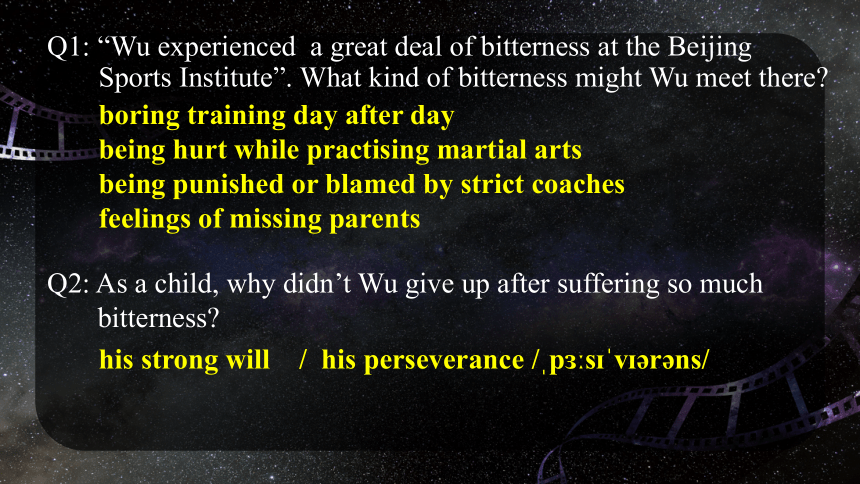 Q1: “Wu experienced a great deal of bitterness at the Beijing Sports Institute”. What kind of bitterness might Wu meet there?

boring training day after day
being hurt while practising martial arts
being punished or blamed by strict coaches
feelings of missing parents

Q2: As a child, why didn’t Wu give up after suffering so much bitterness?

his strong will / his perseverance /ˌpɜːsɪˈvɪərəns/